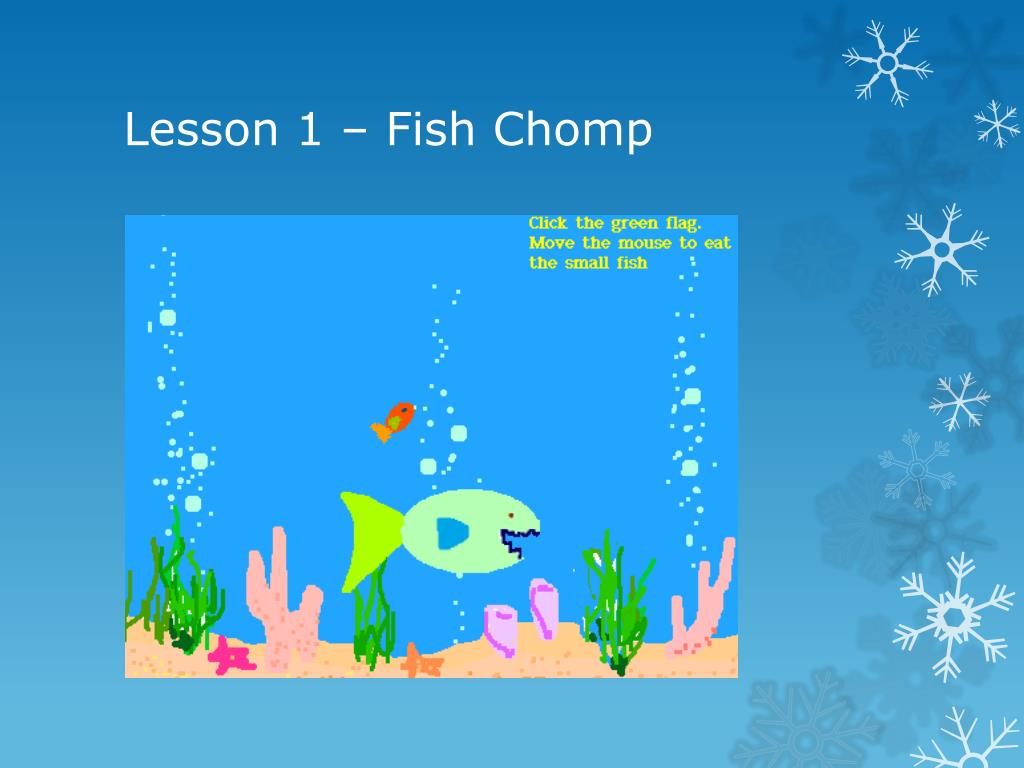 Lesson 1 – Fish Chomp

Click the green flag.
Move the mouse to eat
the small fish